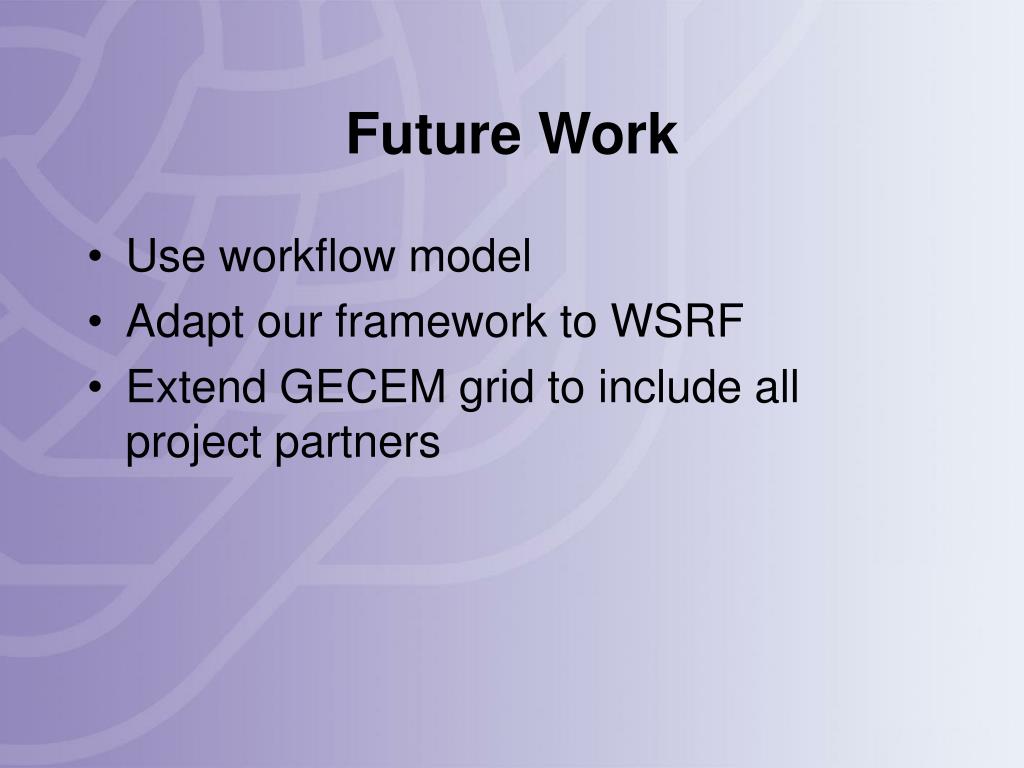 Future Work

• Use workflow model
• Adapt our framework to WSRF
• Extend GECEM grid to include all project partners